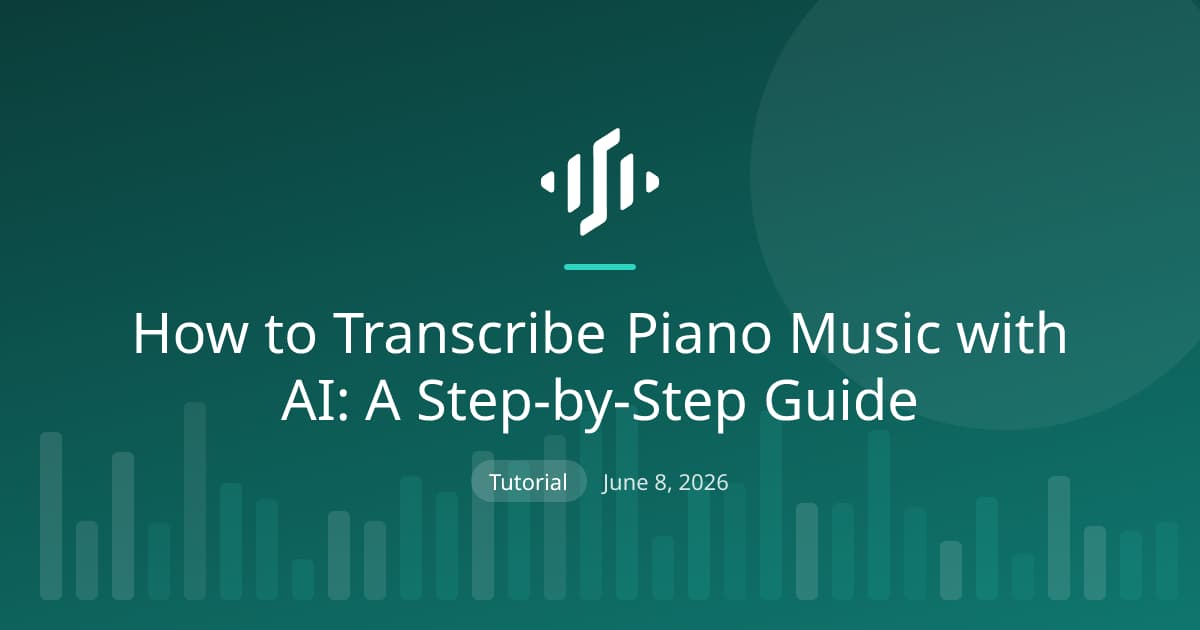 How to Transcribe Piano Music with AI: A Step-by-Step Guide

Tutorial June 8, 2026